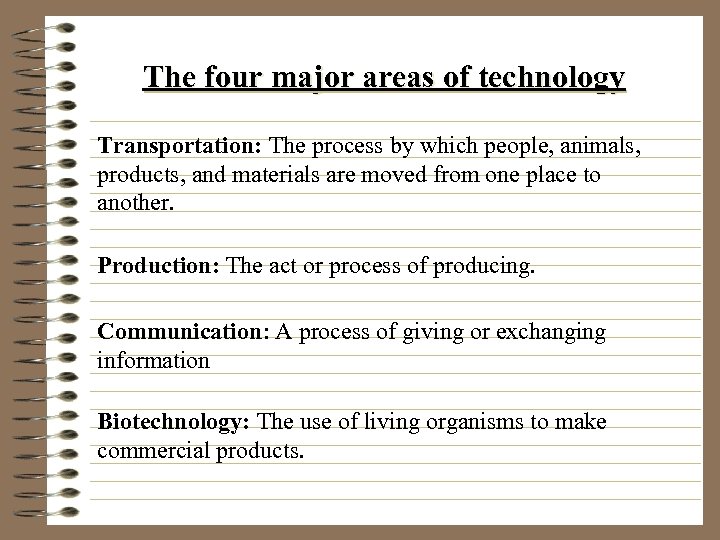 The four major areas of technology

Transportation: The process by which people, animals, products, and materials are moved from one place to another.

Production: The act or process of producing.

Communication: A process of giving or exchanging information

Biotechnology: The use of living organisms to make commercial products.